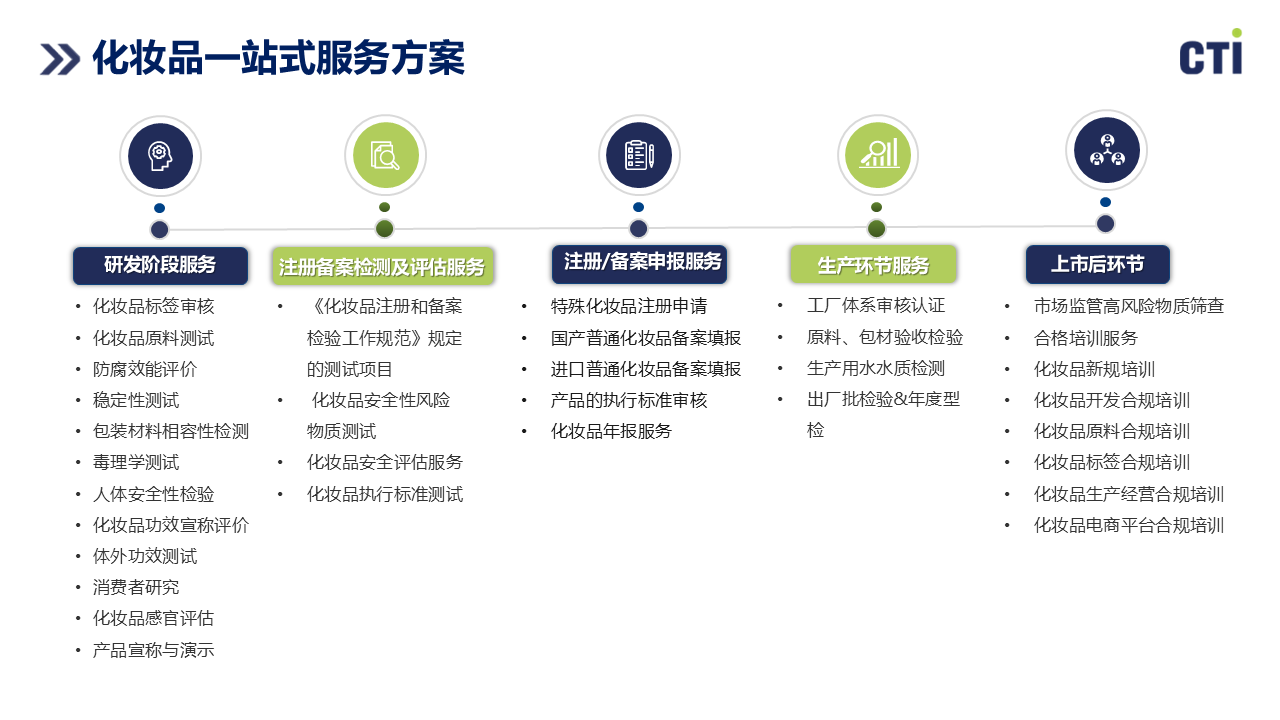 化妆品一站式服务方案

CTI

研发阶段服务
• 化妆品标签审核
• 化妆品原料测试
• 防腐效能评价
• 稳定性测试
• 包装材料相容性检测
• 毒理学测试
• 人体安全性检验
• 化妆品功效宣称评价
• 体外功效测试
• 消费者研究
• 化妆品感官评估
• 产品宣称与演示

注册备案检测及评估服务
• 《化妆品注册和备案检验工作规范》规定的测试项目
• 化妆品安全性风险物质测试
• 化妆品安全评估服务
• 化妆品执行标准测试

注册/备案申报服务
• 特殊化妆品注册申请
• 国产普通化妆品备案填报
• 进口普通化妆品备案填报
• 产品的执行标准审核
• 化妆品年报服务

生产环节服务
• 工厂体系审核认证
• 原料、包材验收检验
• 生产用水水质检测
• 出厂批检验&年度型检

上市后环节
• 市场监管高风险物质筛查
• 合格培训服务
• 化妆品新规培训
• 化妆品开发合规培训
• 化妆品原料合规培训
• 化妆品标签合规培训
• 化妆品生产经营合规培训
• 化妆品电商平台合规培训